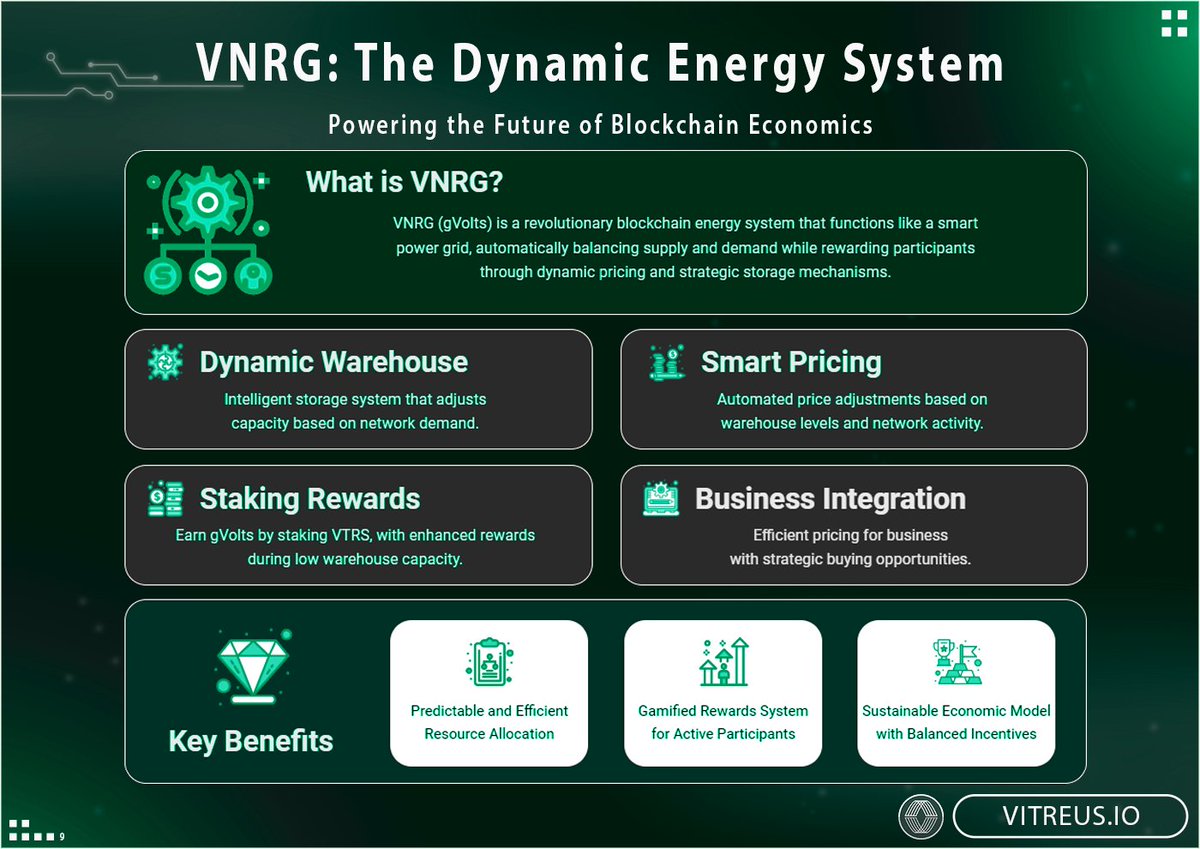 VNRG: The Dynamic Energy System

Powering the Future of Blockchain Economics

What is VNRG?

VNRG (gVolts) is a revolutionary blockchain energy system that functions like a smart power grid, automatically balancing supply and demand while rewarding participants through dynamic pricing and strategic storage mechanisms.

Dynamic Warehouse

Intelligent storage system that adjusts capacity based on network demand.

Smart Pricing

Automated price adjustments based on warehouse levels and network activity.

Staking Rewards

Earn gVolts by staking VTRS, with enhanced rewards during low warehouse capacity.

Business Integration

Efficient pricing for business with strategic buying opportunities.

Key Benefits

Predictable and Efficient Resource Allocation

Gamified Rewards System for Active Participants

Sustainable Economic Model with Balanced Incentives

9

VITREUS.IO